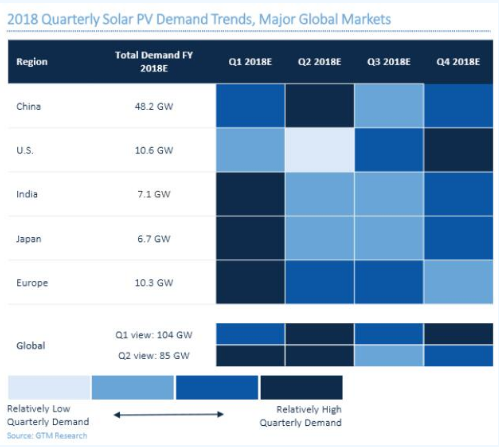 2018 Quarterly Solar PV Demand Trends, Major Global Markets

| Region | Total Demand FY 2018E | Q1 2018E | Q2 2018E | Q3 2018E | Q4 2018E |
|---|---|---|---|---|---|
| China | 48.2 GW | | | | |
| U.S. | 10.6 GW | | | | |
| India | 7.1 GW | | | | |
| Japan | 6.7 GW | | | | |
| Europe | 10.3 GW | | | | |
| Global | Q1 view: 104 GW | | | | |
| | Q2 view: 85 GW | | | | |

Relatively Low Quarterly Demand

Relatively High Quarterly Demand

Source: GTM Research